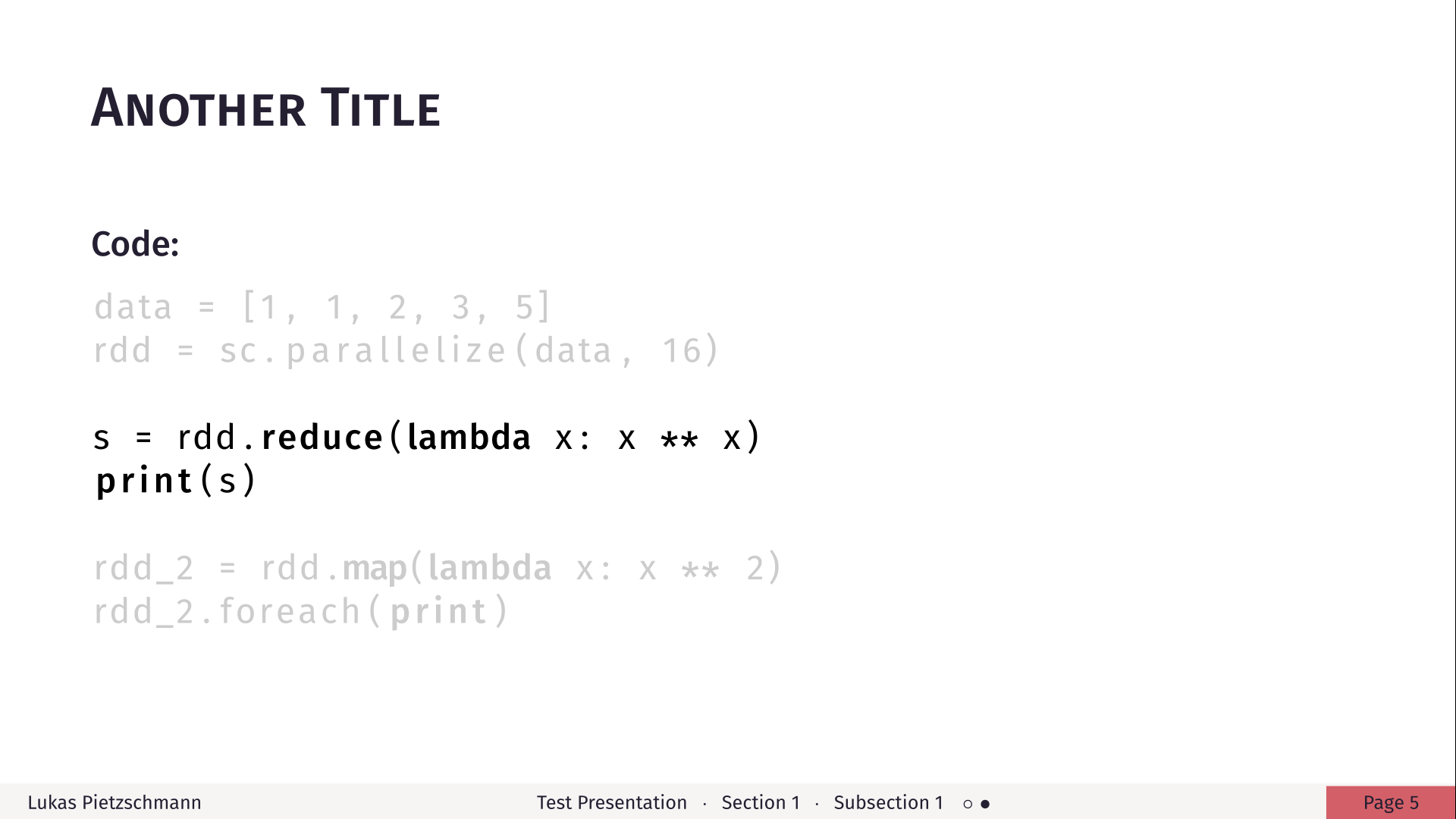 ANOTHER TITLE

Code:

data = [1, 1, 2, 3, 5]
rdd = sc.parallelize(data, 16)

s = rdd.reduce(lambda x: x ** x)
print(s)

rdd_2 = rdd.map(lambda x: x ** 2)
rdd_2.foreach(print)

Lukas Pietzschmann Test Presentation · Section 1 · Subsection 1 ○ ● Page 5